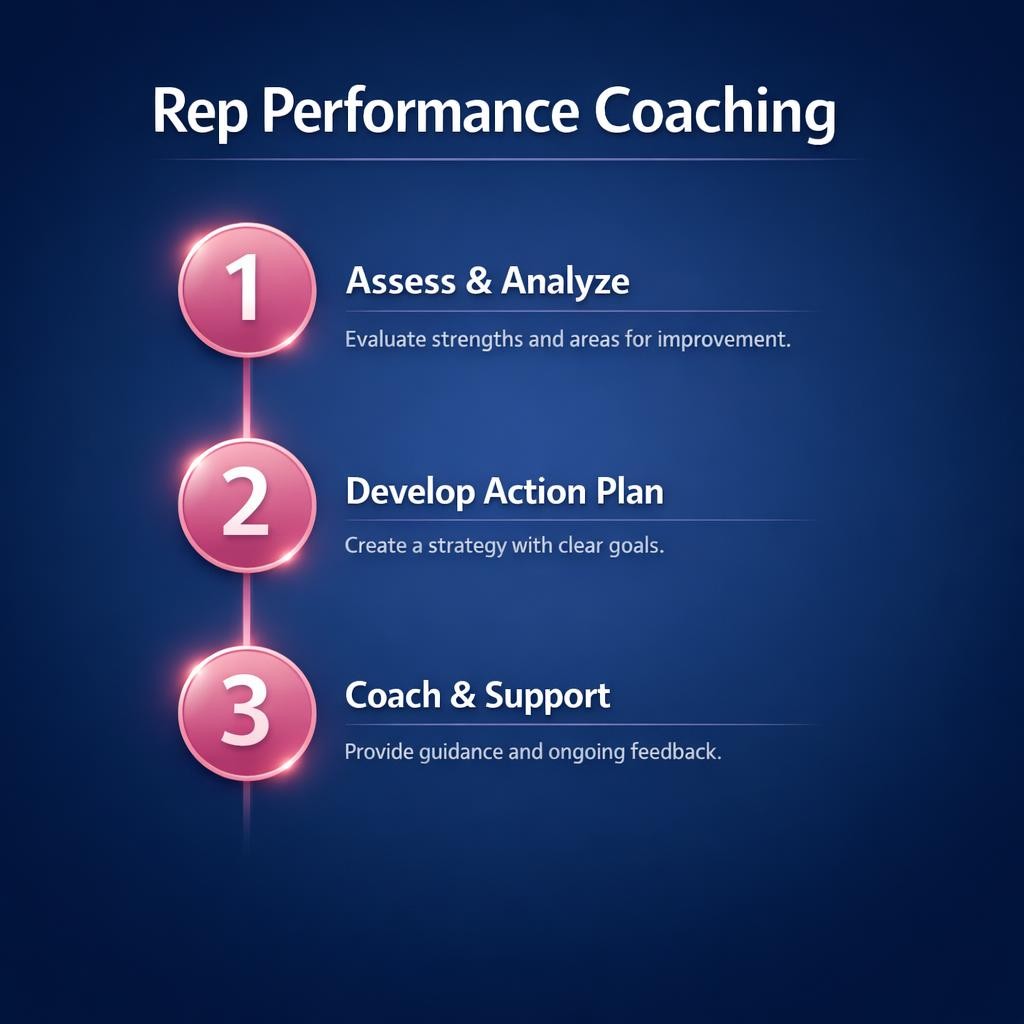 Rep Performance Coaching

1

Assess & Analyze

Evaluate strengths and areas for improvement.

2

Develop Action Plan

Create a strategy with clear goals.

3

Coach & Support

Provide guidance and ongoing feedback.